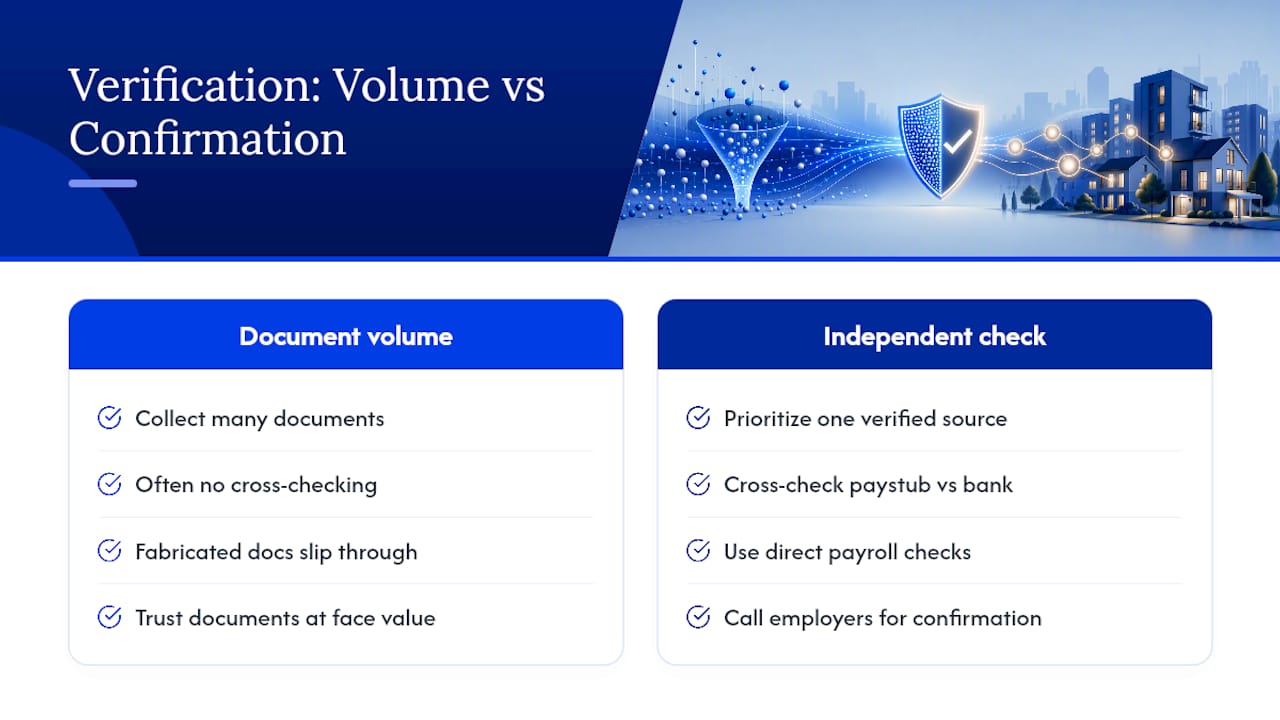 Verification: Volume vs Confirmation

Document volume

Collect many documents

Often no cross-checking

Fabricated docs slip through

Trust documents at face value

Independent check

Prioritize one verified source

Cross-check paystub vs bank

Use direct payroll checks

Call employers for confirmation